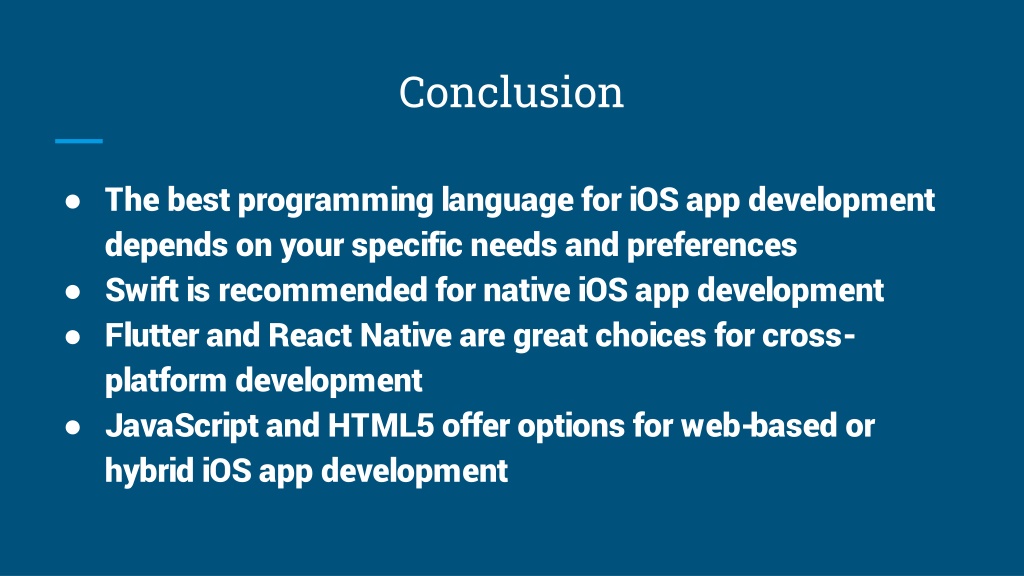 Conclusion

● The best programming language for iOS app development depends on your specific needs and preferences
● Swift is recommended for native iOS app development
● Flutter and React Native are great choices for cross-platform development
● JavaScript and HTML5 offer options for web-based or hybrid iOS app development